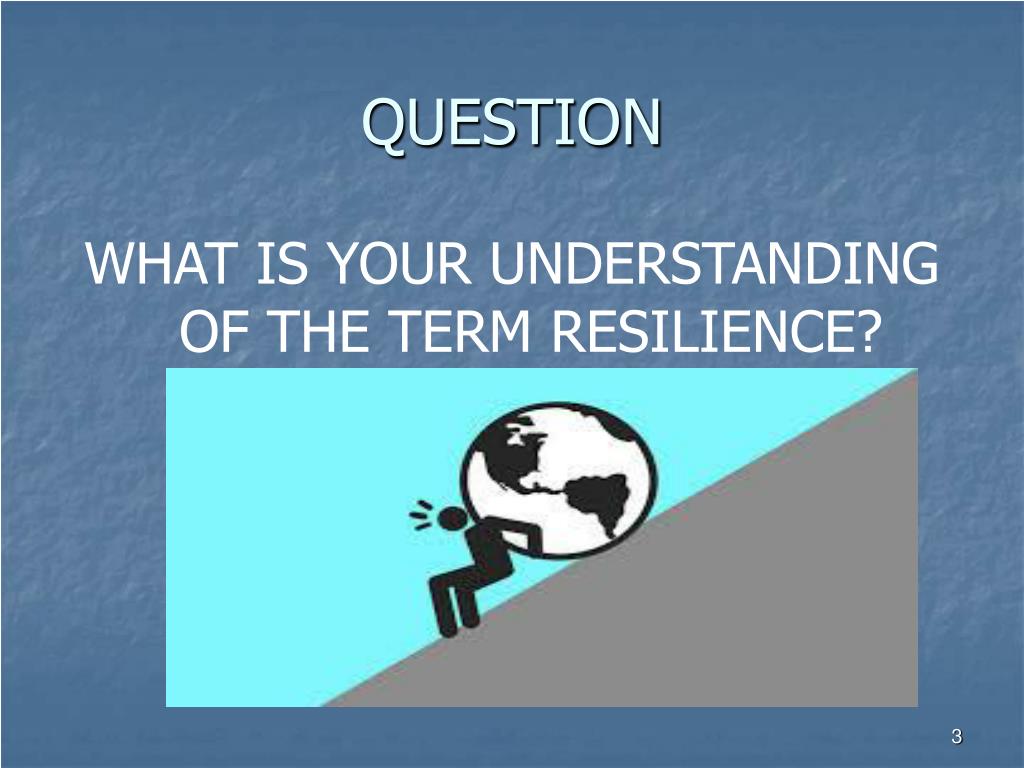 QUESTION

WHAT IS YOUR UNDERSTANDING OF THE TERM RESILIENCE?

3